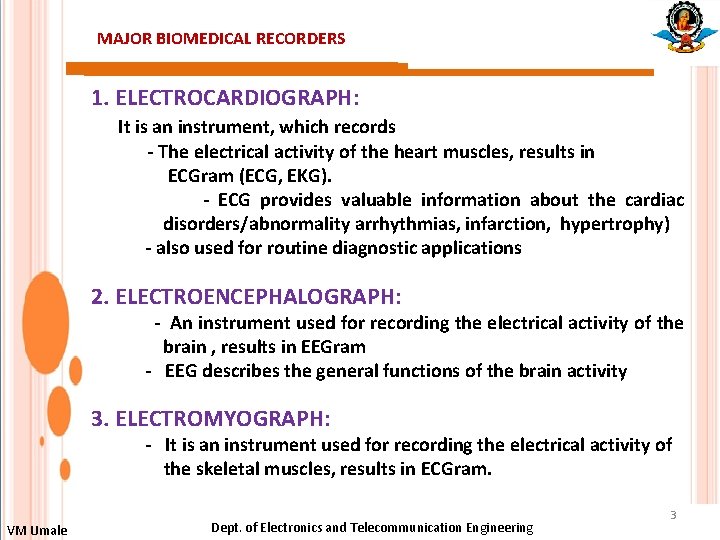 MAJOR BIOMEDICAL RECORDERS

1. ELECTROCARDIOGRAPH:

It is an instrument, which records

- The electrical activity of the heart muscles, results in ECGram (ECG, EKG).

- ECG provides valuable information about the cardiac disorders/abnormality arrhythmias, infarction, hypertrophy)

- also used for routine diagnostic applications

2. ELECTROENCEPHALOGRAPH:

- An instrument used for recording the electrical activity of the brain , results in EEGram

- EEG describes the general functions of the brain activity

3. ELECTROMYOGRAPH:

- It is an instrument used for recording the electrical activity of the skeletal muscles, results in ECGram.

3

VM Umale

Dept. of Electronics and Telecommunication Engineering